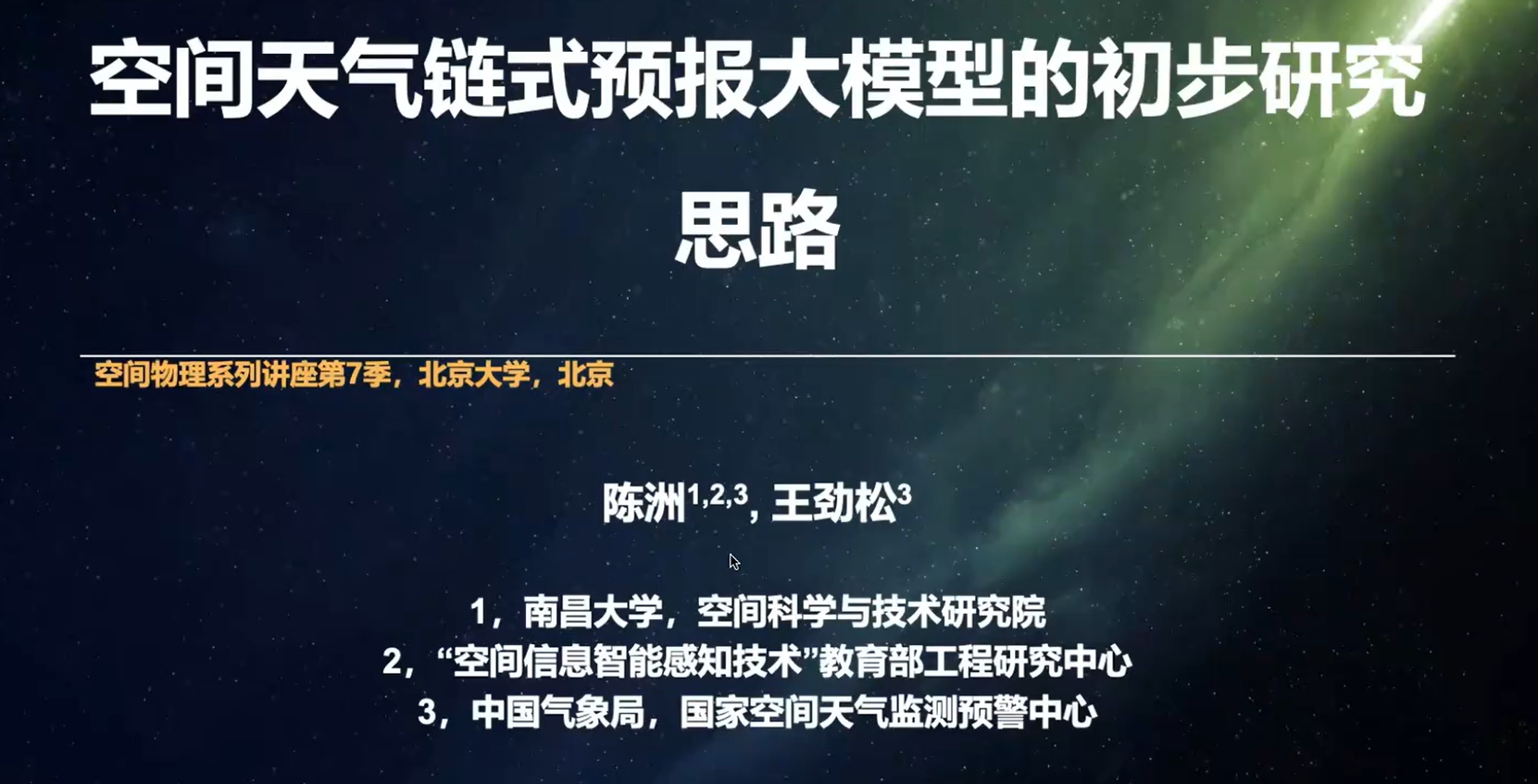 空间天气链式预报大模型的初步研究思路

空间物理系列讲座第7季，北京大学，北京

陈洲$^{1,2,3}$, 王劲松$^{3}$

1，南昌大学，空间科学与技术研究院
2，“空间信息智能感知技术”教育部工程研究中心
3，中国气象局，国家空间天气监测预警中心